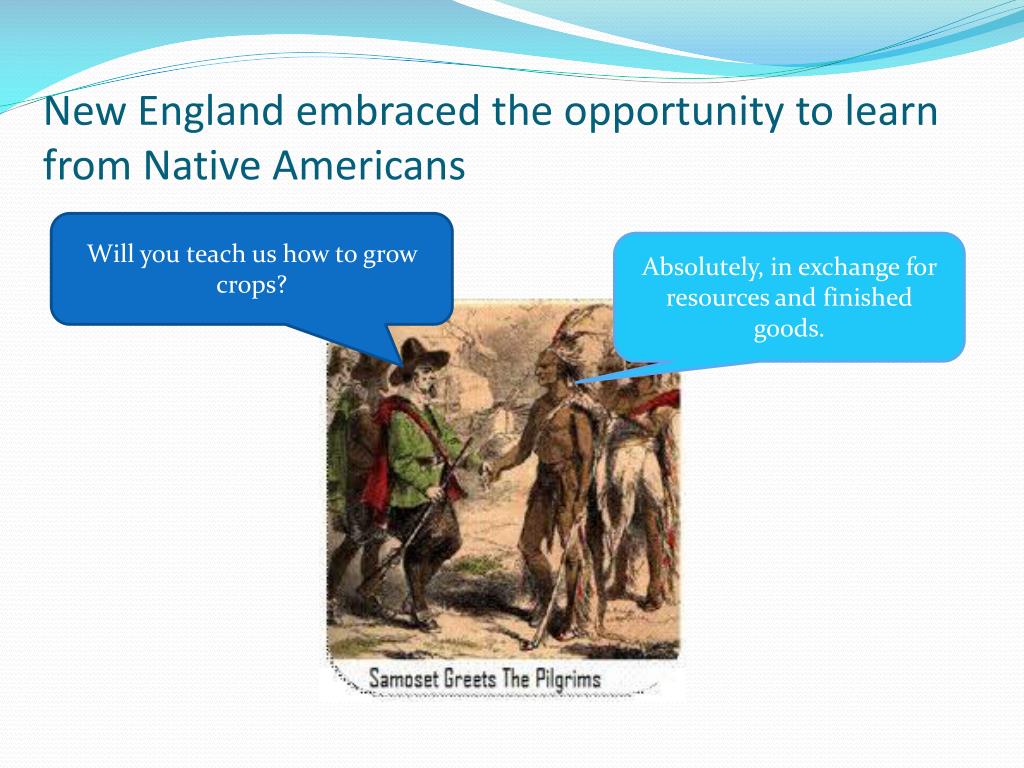 New England embraced the opportunity to learn from Native Americans

Will you teach us how to grow crops?

Absolutely, in exchange for resources and finished goods.

Samoset Greets The Pilgrims